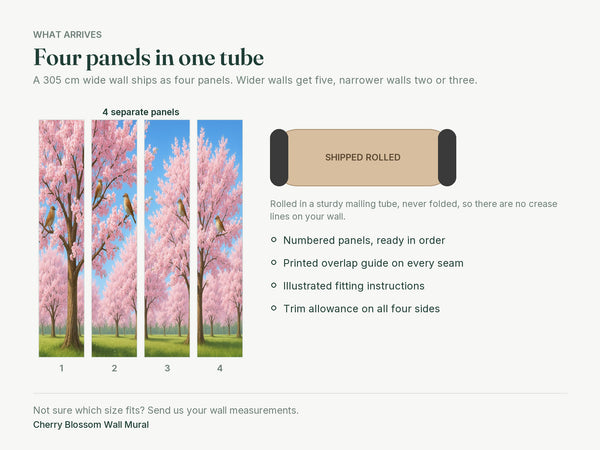 WHAT ARRIVES

Four panels in one tube

A 305 cm wide wall ships as four panels. Wider walls get five, narrower walls two or three.

4 separate panels

1
2
3
4

SHIPPED ROLLED

Rolled in a sturdy mailing tube, never folded, so there are no crease lines on your wall.

Numbered panels, ready in order

Printed overlap guide on every seam

Illustrated fitting instructions

Trim allowance on all four sides

Not sure which size fits? Send us your wall measurements.

Cherry Blossom Wall Mural